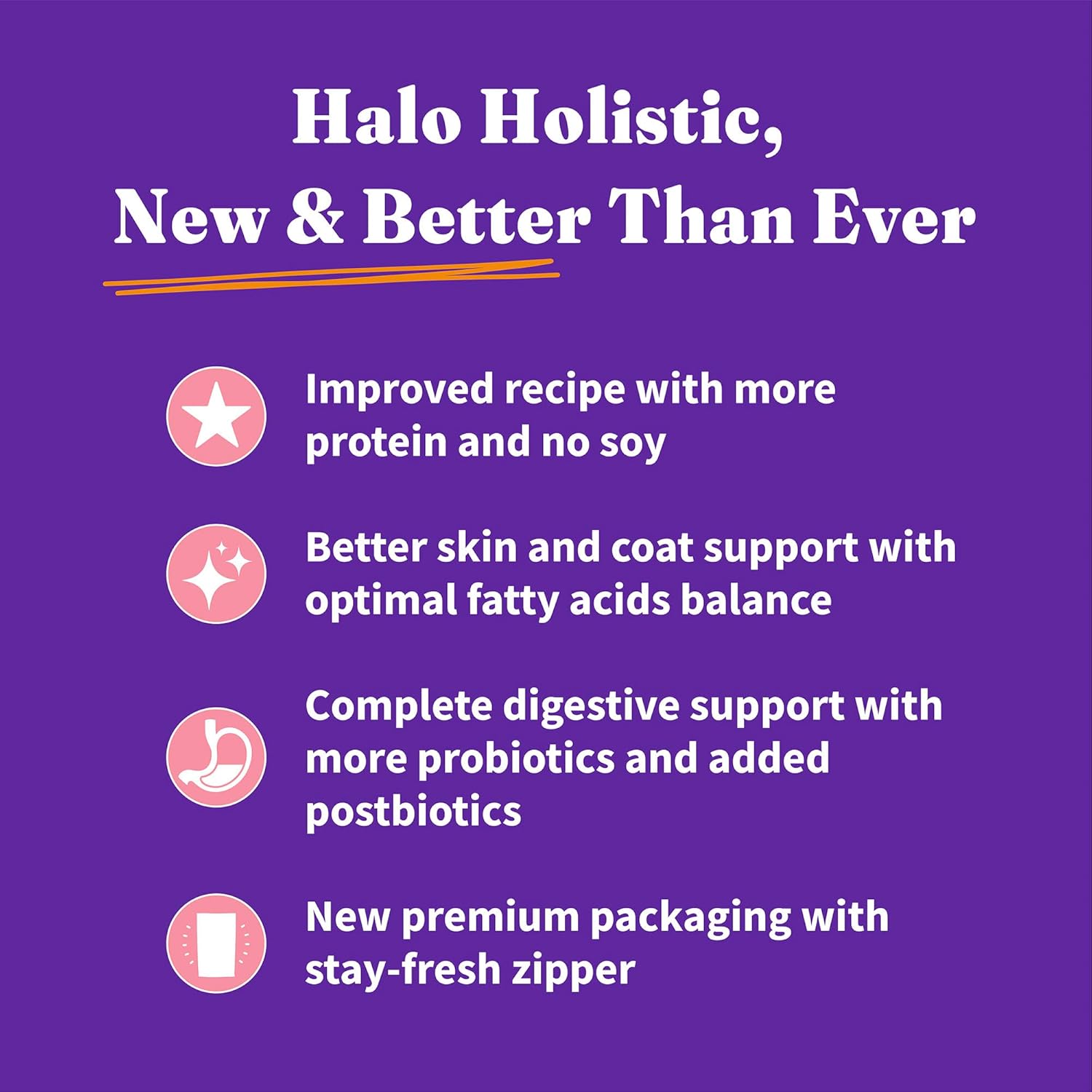 Halo Holistic,
New & Better Than Ever

Improved recipe with more protein and no soy

Better skin and coat support with optimal fatty acids balance

Complete digestive support with more probiotics and added postbiotics

New premium packaging with stay-fresh zipper